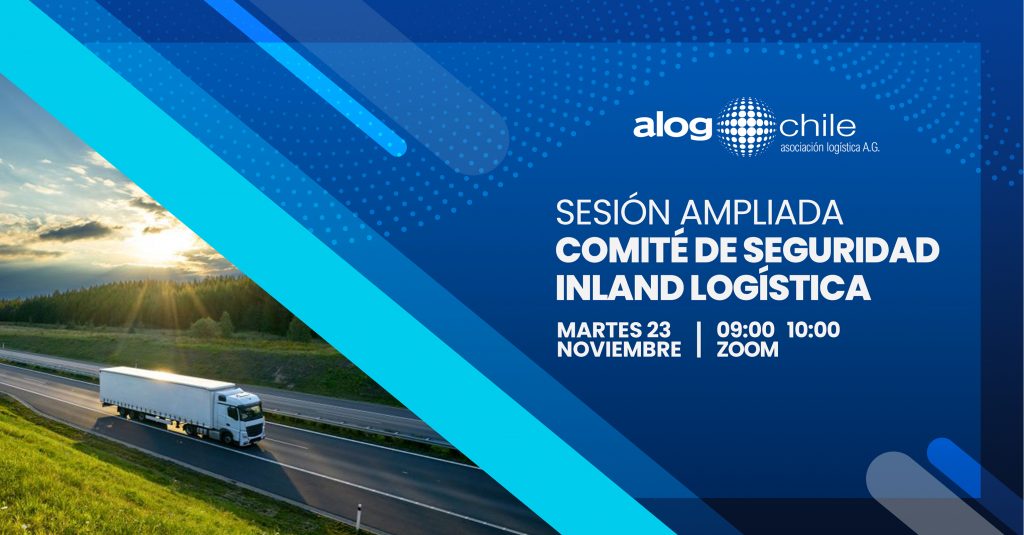 alog chile
asociación logística A.G.

SESIÓN AMPLIADA
COMITÉ DE SEGURIDAD
INLAND LOGÍSTICA

MARTES 23
NOVIEMBRE

09:00 10:00
ZOOM